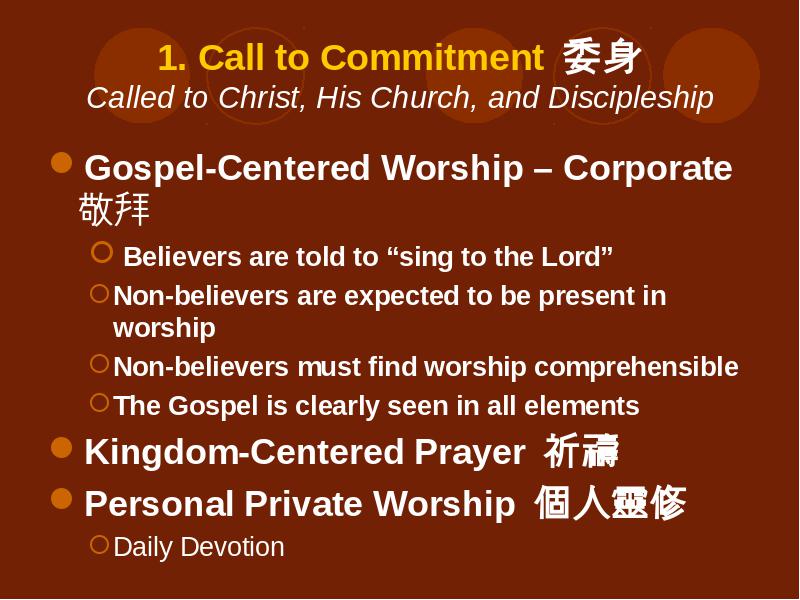 1. Call to Commitment 委身
Called to Christ, His Church, and Discipleship

Gospel-Centered Worship – Corporate 敬拜

Believers are told to “sing to the Lord”

Non-believers are expected to be present in worship

Non-believers must find worship comprehensible

The Gospel is clearly seen in all elements

Kingdom-Centered Prayer 祈禱

Personal Private Worship 個人靈修

Daily Devotion